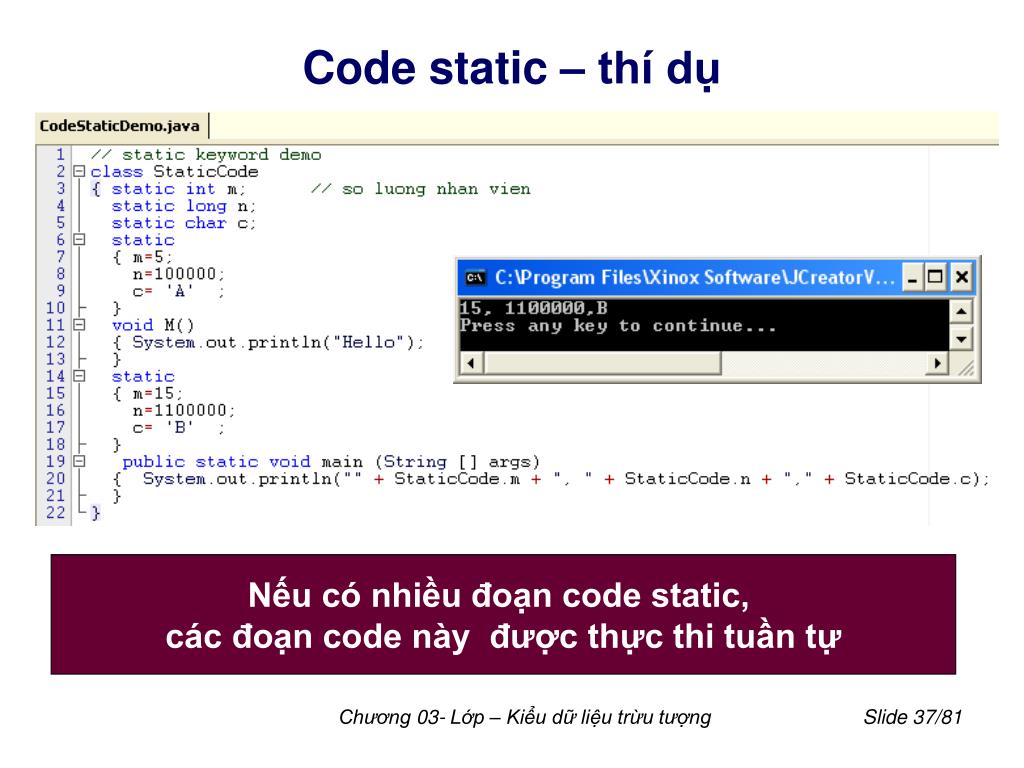 Code static – thí dụ

CodeStaticDemo.java

1 // static keyword demo
2 class StaticCode
3 { static int m; // so luong nhan vien
4 static long n;
5 static char c;
6 static
7 { m=5;
8 n=100000;
9 c= 'A' ;
10 }
11 void M()
12 { System.out.println("Hello");
13 }
14 static
15 { m=15;
16 n=1100000;
17 c= 'B' ;
18 }
19 public static void main (String [] args)
20 { System.out.println("" + StaticCode.m + ", " + StaticCode.n + "," + StaticCode.c);
21 }
22 }

C:\Program Files\Xinox Software\JCreatorV...
15, 1100000,B
Press any key to continue...

Nếu có nhiều đoạn code static,
các đoạn code này được thực thi tuần tự

Chương 03- Lớp – Kiểu dữ liệu trừu tượng

Slide 37/81